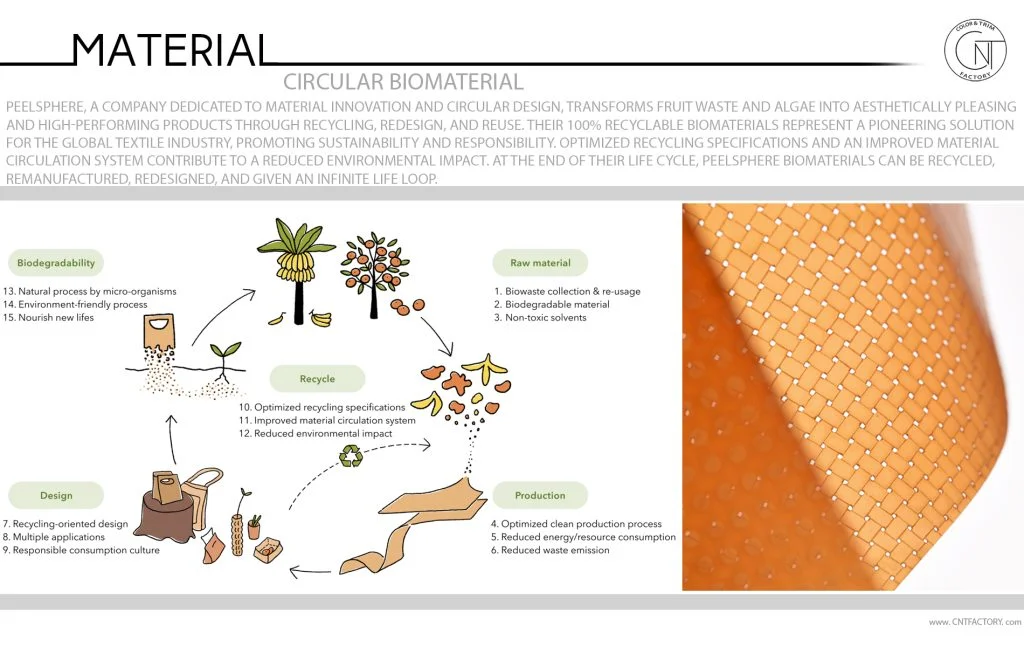 MATERIAL

COLOR & TRIM
CNT
FACTORY

CIRCULAR BIOMATERIAL

PEELSPHERE, A COMPANY DEDICATED TO MATERIAL INNOVATION AND CIRCULAR DESIGN, TRANSFORMS FRUIT WASTE AND ALGAE INTO AESTHETICALLY PLEASING AND HIGH-PERFORMING PRODUCTS THROUGH RECYCLING, REDESIGN, AND REUSE. THEIR 100% RECYCLABLE BIOMATERIALS REPRESENT A PIONEERING SOLUTION FOR THE GLOBAL TEXTILE INDUSTRY, PROMOTING SUSTAINABILITY AND RESPONSIBILITY. OPTIMIZED RECYCLING SPECIFICATIONS AND AN IMPROVED MATERIAL CIRCULATION SYSTEM CONTRIBUTE TO A REDUCED ENVIRONMENTAL IMPACT. AT THE END OF THEIR LIFE CYCLE, PEELSPHERE BIOMATERIALS CAN BE RECYCLED, REMANUFACTURED, REDESIGNED, AND GIVEN AN INFINITE LIFE LOOP.

Biodegradability
13. Natural process by micro-organisms
14. Environment-friendly process
15. Nourish new lifes

Raw material
1. Biowaste collection & re-usage
2. Biodegradable material
3. Non-toxic solvents

Recycle
10. Optimized recycling specifications
11. Improved material circulation system
12. Reduced environmental impact

Design
7. Recycling-oriented design
8. Multiple applications
9. Responsible consumption culture

Production
4. Optimized clean production process
5. Reduced energy/resource consumption
6. Reduced waste emission

www. CNTFACTORY. com